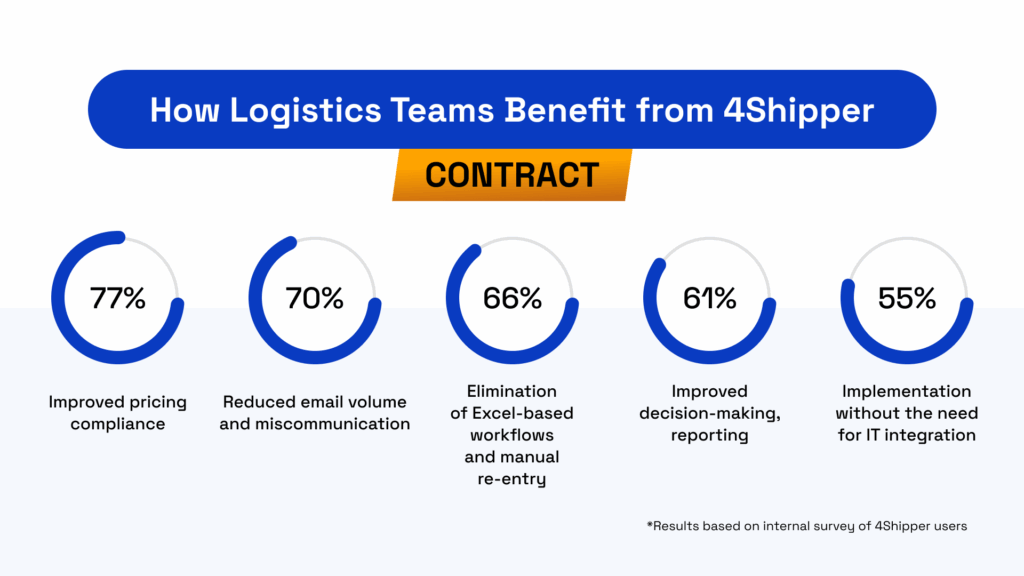 How Logistics Teams Benefit from 4Shipper

CONTRACT

77%

Improved pricing compliance

70%

Reduced email volume and miscommunication

66%

Elimination of Excel-based workflows and manual re-entry

61%

Improved decision-making, reporting

55%

Implementation without the need for IT integration

*Results based on internal survey of 4Shipper users